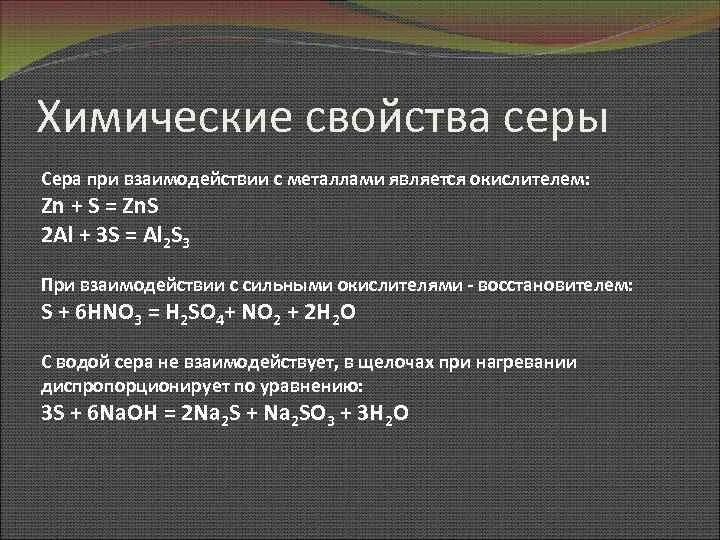 Химические свойства серы

Сера при взаимодействии с металлами является окислителем:
$Zn + S = ZnS$
$2Al + 3S = Al_2S_3$

При взаимодействии с сильными окислителями - восстановителем:
$S + 6HNO_3 = H_2SO_4 + NO_2 + 2H_2O$

С водой сера не взаимодействует, в щелочах при нагревании диспропорционирует по уравнению:
$3S + 6NaOH = 2Na_2S + Na_2SO_3 + 3H_2O$